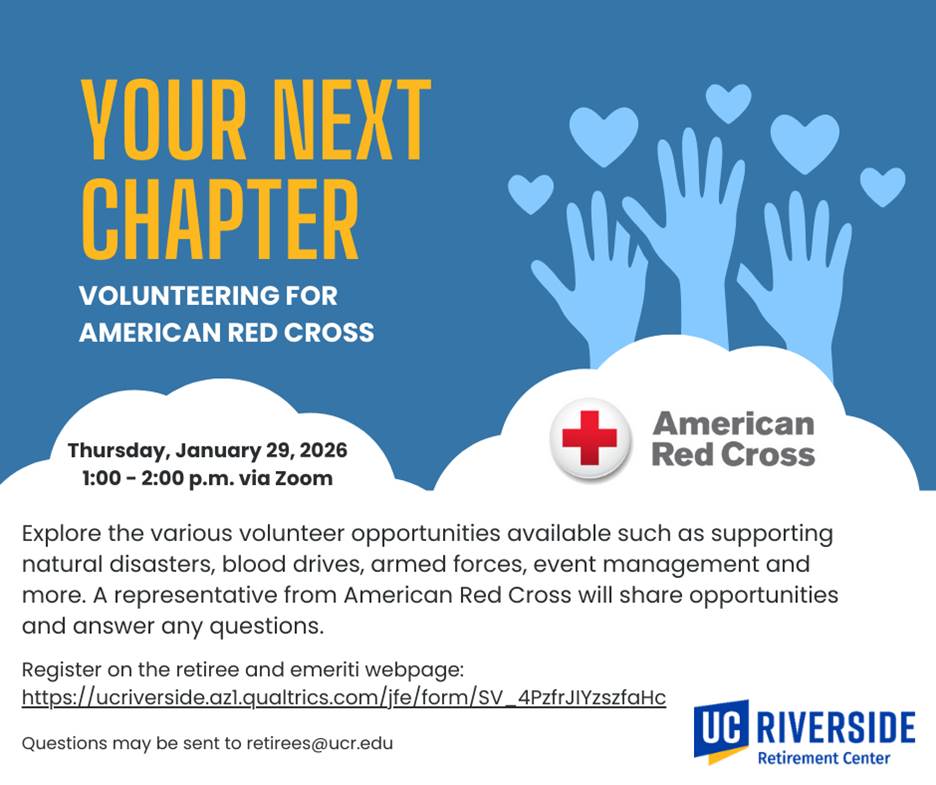 YOUR NEXT CHAPTER

VOLUNTEERING FOR AMERICAN RED CROSS

Thursday, January 29, 2026
1:00 - 2:00 p.m. via Zoom

American Red Cross

Explore the various volunteer opportunities available such as supporting natural disasters, blood drives, armed forces, event management and more. A representative from American Red Cross will share opportunities and answer any questions.

Register on the retiree and emeriti webpage:
https://ucriverside.az1.qualtrics.com/jfe/form/SV_4PzfrJIYzszfaHc

Questions may be sent to retirees@ucr.edu

UC RIVERSIDE
Retirement Center